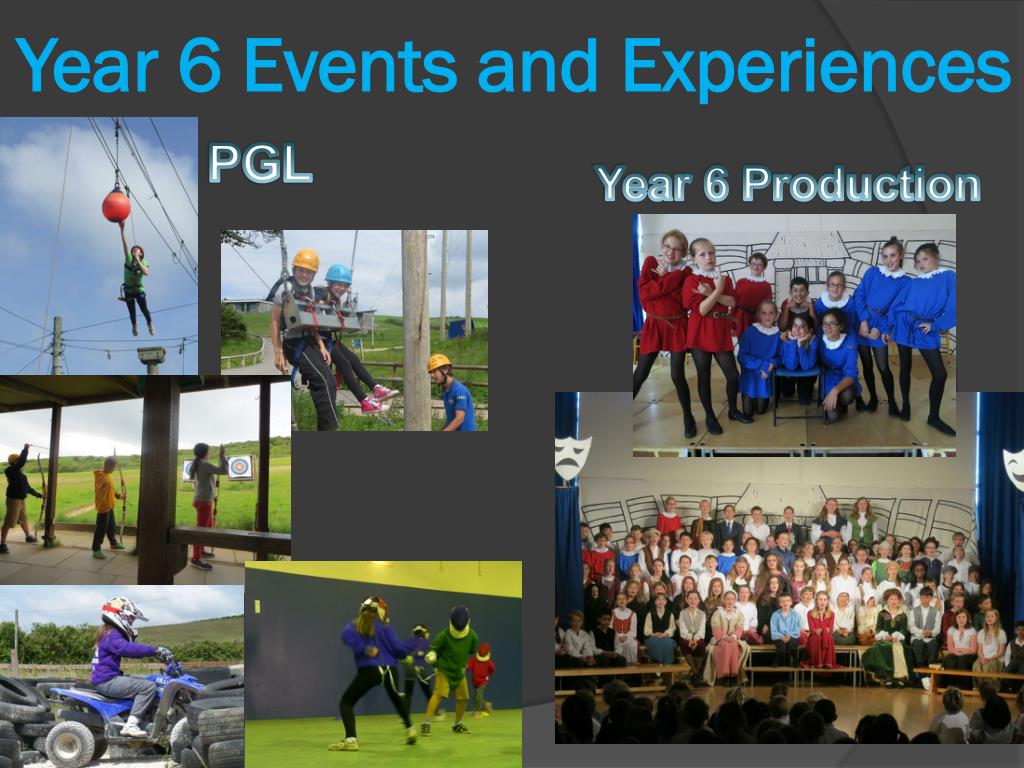 Year 6 Events and Experiences

PGL

Year 6 Production